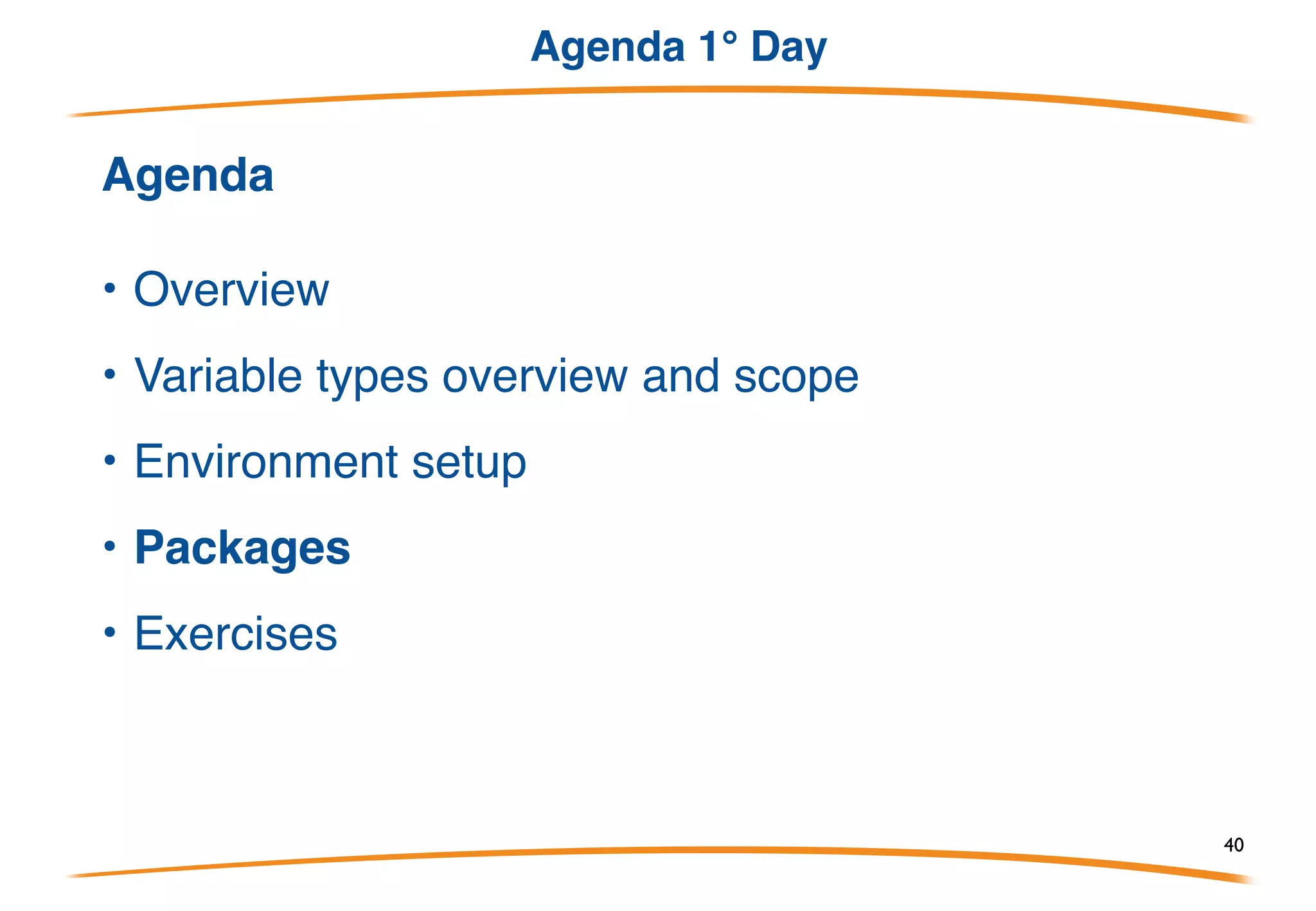 Agenda 1° Day

Agenda

• Overview
• Variable types overview and scope
• Environment setup
• Packages
• Exercises

40